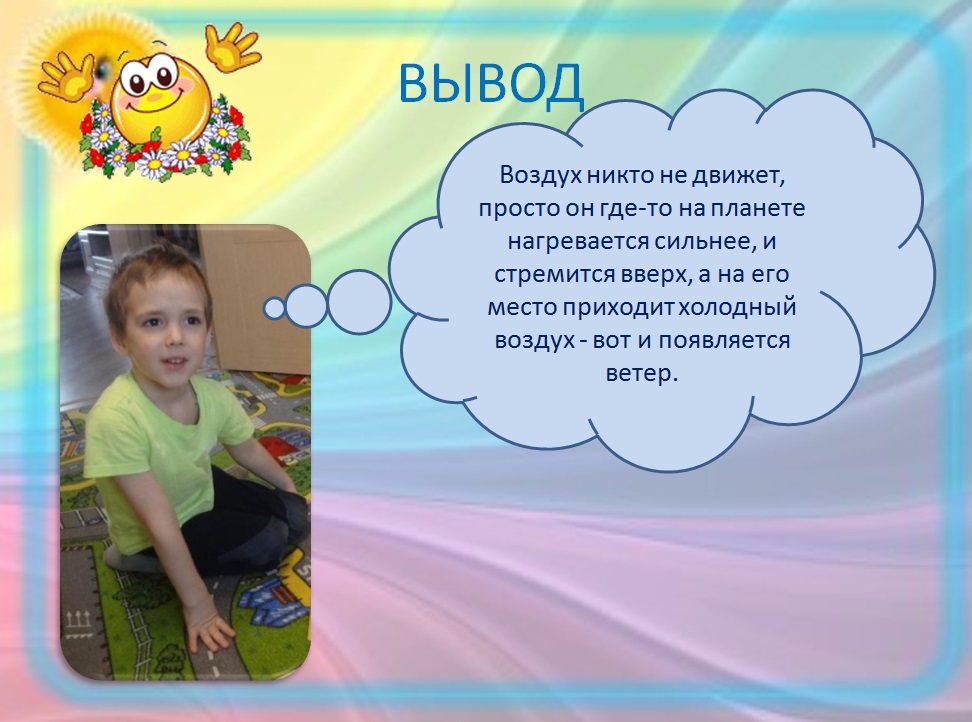 ВЫВОД

Воздух никто не движет, просто он где-то на планете нагревается сильнее, и стремится вверх, а на его место приходит холодный воздух - вот и появляется ветер.